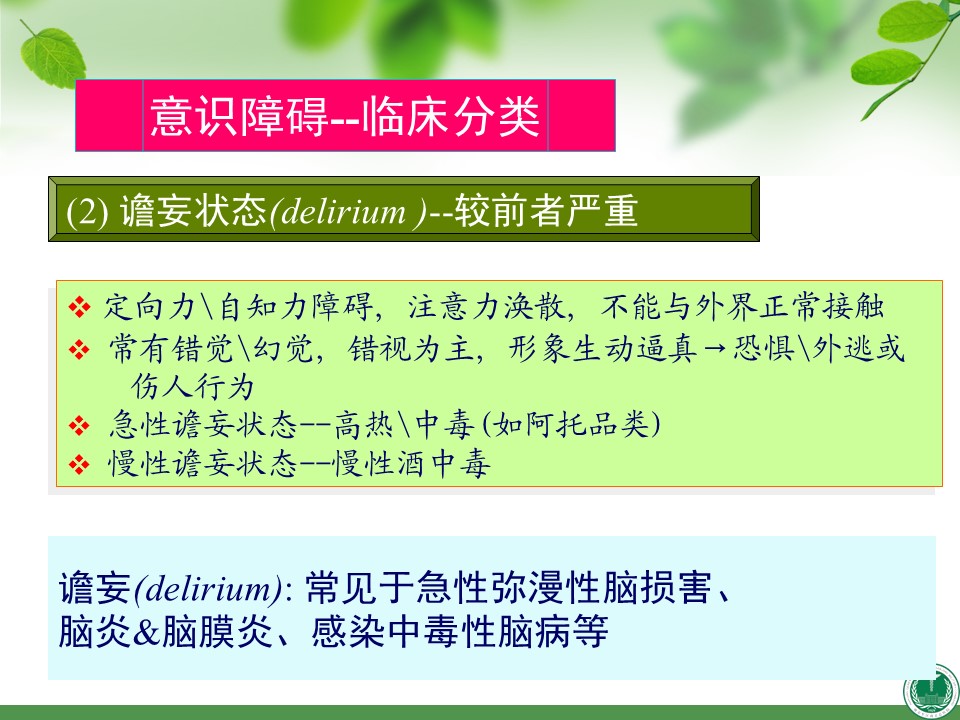 意识障碍--临床分类

(2) 谵妄状态(delirium )--较前者严重

❖ 定向力\自知力障碍，注意力涣散，不能与外界正常接触
❖ 常有错觉\幻觉，错视为主，形象生动逼真→恐惧\外逃或伤人行为
❖ 急性谵妄状态--高热\中毒(如阿托品类)
❖ 慢性谵妄状态--慢性酒中毒

谵妄(delirium): 常见于急性弥漫性脑损害、脑炎&脑膜炎、感染中毒性脑病等